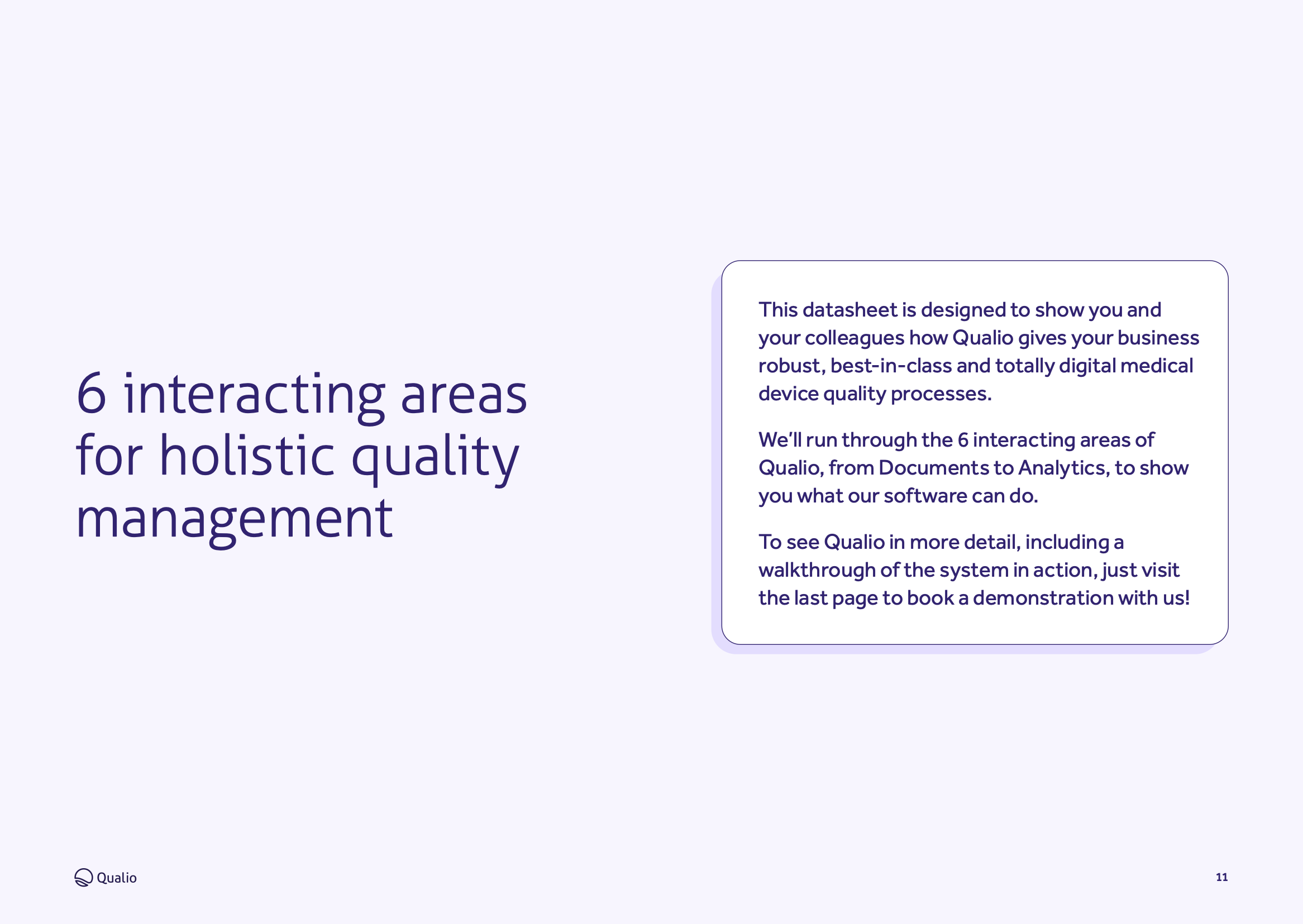 6 interacting areas for holistic quality management

This datasheet is designed to show you and your colleagues how Qualio gives your business robust, best-in-class and totally digital medical device quality processes.

We'll run through the 6 interacting areas of Qualio, from Documents to Analytics, to show you what our software can do.

To see Qualio in more detail, including a walkthrough of the system in action, just visit the last page to book a demonstration with us!

Qualio

11